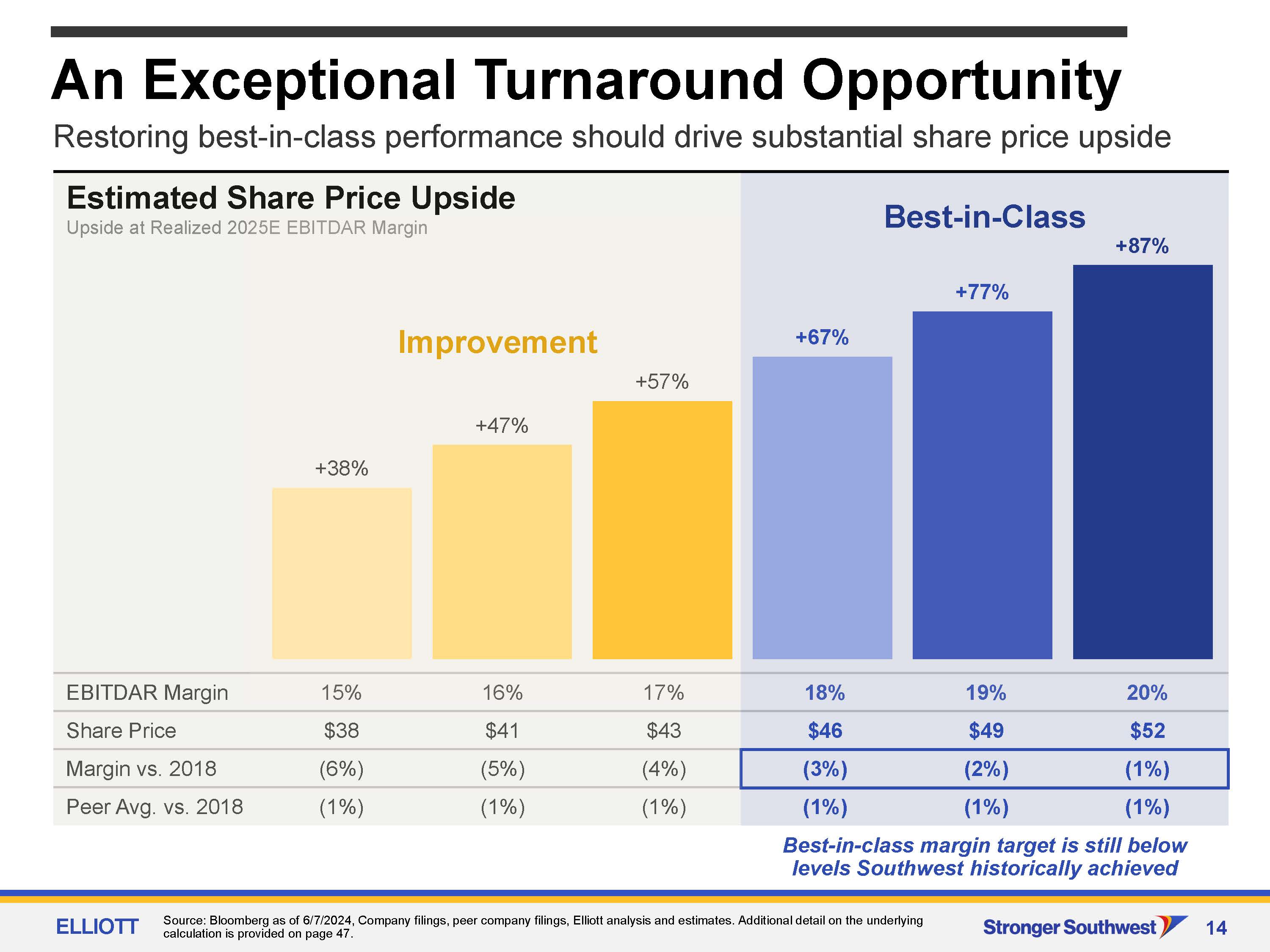 An Exceptional Turnaround Opportunity

Restoring best-in-class performance should drive substantial share price upside

Estimated Share Price Upside

Upside at Realized 2025E EBITDAR Margin

Best-in-Class

Improvement

+38%

+47%

+57%

+67%

+77%

+87%

| EBITDAR Margin | 15% | 16% | 17% | 18% | 19% | 20% |
|---|---|---|---|---|---|---|
| Share Price | \$38 | \$41 | \$43 | \$46 | \$49 | \$52 |
| Margin vs. 2018 | (6%) | (5%) | (4%) | (3%) | (2%) | (1%) |
| Peer Avg. vs. 2018 | (1%) | (1%) | (1%) | (1%) | (1%) | (1%) |

Best-in-class margin target is still below levels Southwest historically achieved

ELLIOTT

Source: Bloomberg as of 6/7/2024, Company filings, peer company filings, Elliott analysis and estimates. Additional detail on the underlying calculation is provided on page 47.

Stronger Southwest

14